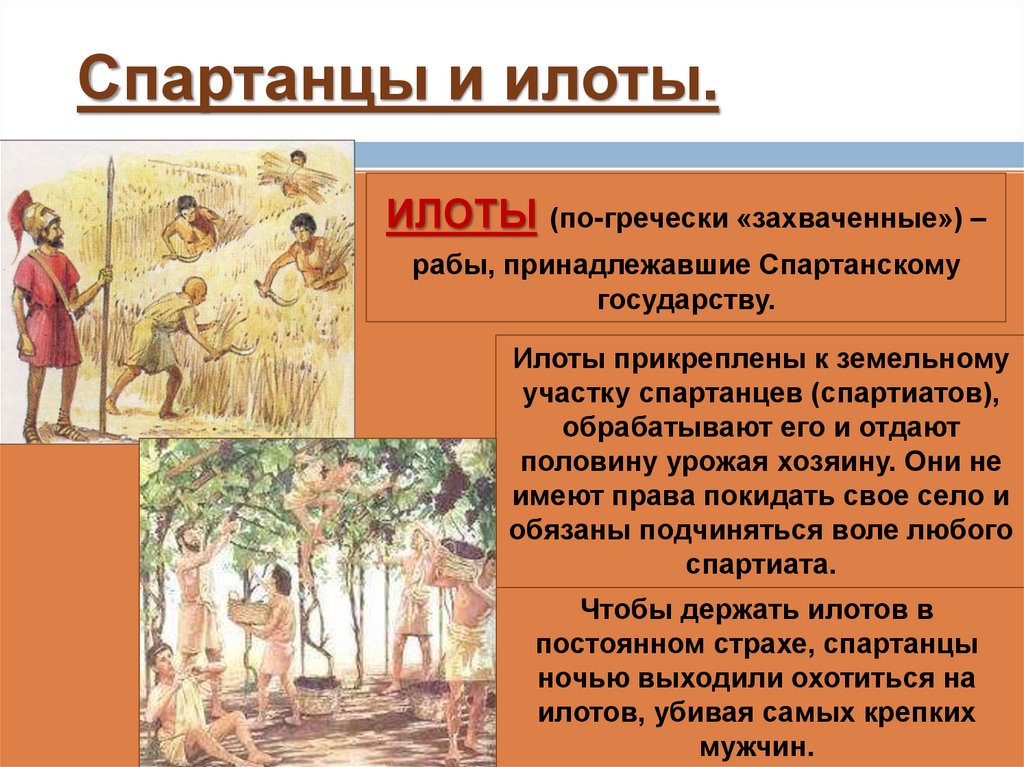 Спартанцы и илоты.

ИЛОТЫ (по-гречески «захваченные») – рабы, принадлежавшие Спартанскому государству.

Илоты прикреплены к земельному участку спартанцев (спартиатов), обрабатывают его и отдают половину урожая хозяину. Они не имеют права покидать свое село и обязаны подчиняться воле любого спартиата.

Чтобы держать илотов в постоянном страхе, спартанцы ночью выходили охотиться на илотов, убивая самых крепких мужчин.